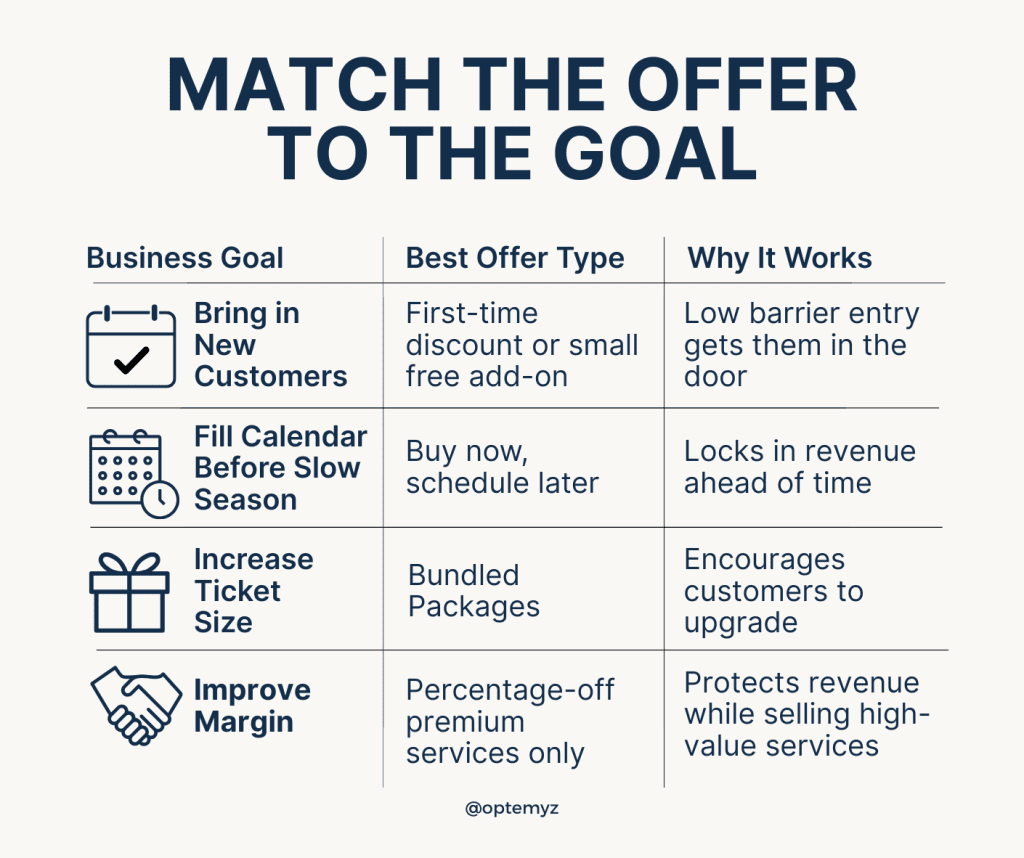 MATCH THE OFFER TO THE GOAL

| Business Goal | Best Offer Type | Why It Works |
|---|---|---|
| Bring in New Customers | First-time discount or small free add-on | Low barrier entry gets them in the door |
| Fill Calendar Before Slow Season | Buy now, schedule later | Locks in revenue ahead of time |
| Increase Ticket Size | Bundled Packages | Encourages customers to upgrade |
| Improve Margin | Percentage-off premium services only | Protects revenue while selling high-value services |

@optemyz